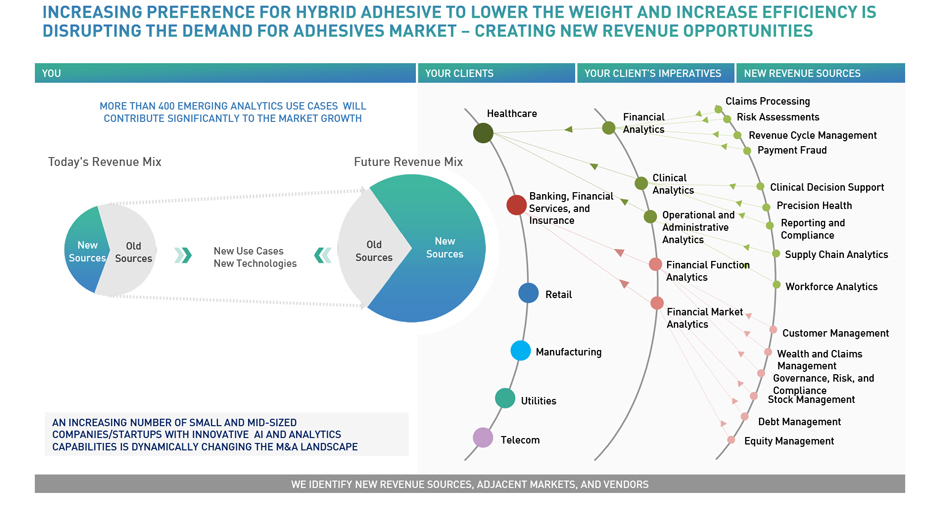 INCREASING PREFERENCE FOR HYBRID ADHESIVE TO LOWER THE WEIGHT AND INCREASE EFFICIENCY IS DISRUPTING THE DEMAND FOR ADHESIVES MARKET – CREATING NEW REVENUE OPPORTUNITIES

YOU

YOUR CLIENTS

YOUR CLIENT'S IMPERATIVES

NEW REVENUE SOURCES

MORE THAN 400 EMERGING ANALYTICS USE CASES WILL CONTRIBUTE SIGNIFICANTLY TO THE MARKET GROWTH

Today's Revenue Mix

New Sources

Old Sources

New Use Cases
New Technologies

Future Revenue Mix

Old Sources

New Sources

AN INCREASING NUMBER OF SMALL AND MID-SIZED COMPANIES/STARTUPS WITH INNOVATIVE AI AND ANALYTICS CAPABILITIES IS DYNAMICALLY CHANGING THE M&A LANDSCAPE

Healthcare

Banking, Financial Services, and Insurance

Retail

Manufacturing

Utilities

Telecom

Financial Analytics

Clinical Analytics

Operational and Administrative Analytics

Financial Function Analytics

Financial Market Analytics

Claims Processing

Risk Assessments

Revenue Cycle Management

Payment Fraud

Clinical Decision Support

Precision Health

Reporting and Compliance

Supply Chain Analytics

Workforce Analytics

Customer Management

Wealth and Claims Management

Governance, Risk, and Compliance

Stock Management

Debt Management

Equity Management

WE IDENTIFY NEW REVENUE SOURCES, ADJACENT MARKETS, AND VENDORS